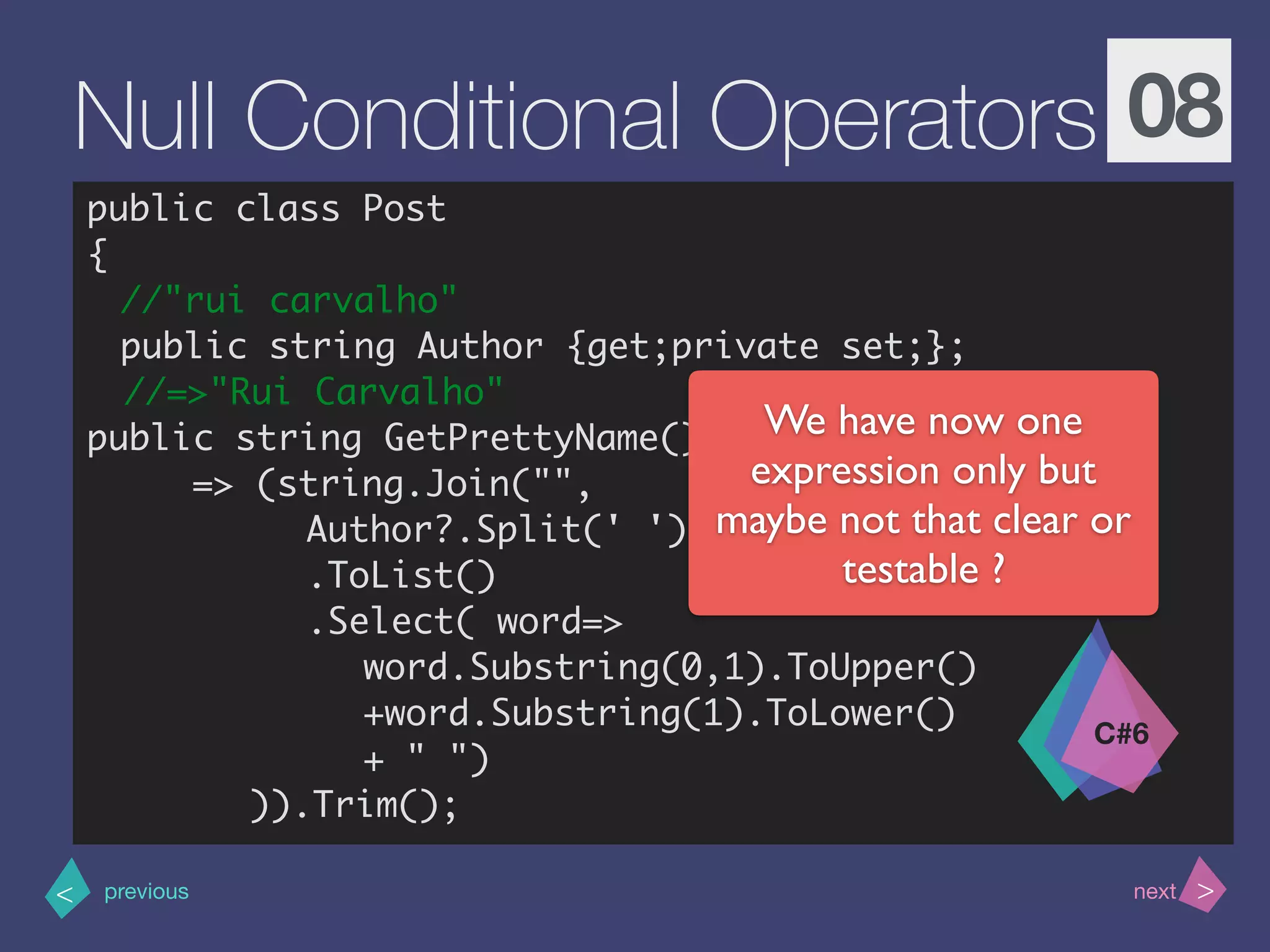 Null Conditional Operators 08

public class Post
{
  //"rui carvalho"
  public string Author {get;private set;};
  //=>"Rui Carvalho"
public string GetPrettyName()
     => (string.Join("",
          Author?.Split(' ')
          .ToList()
          .Select( word=>
            word.Substring(0,1).ToUpper()
            +word.Substring(1).ToLower()
            + " ")
        )).Trim();

We have now one expression only but maybe not that clear or testable ?

C#6

< previous

next >